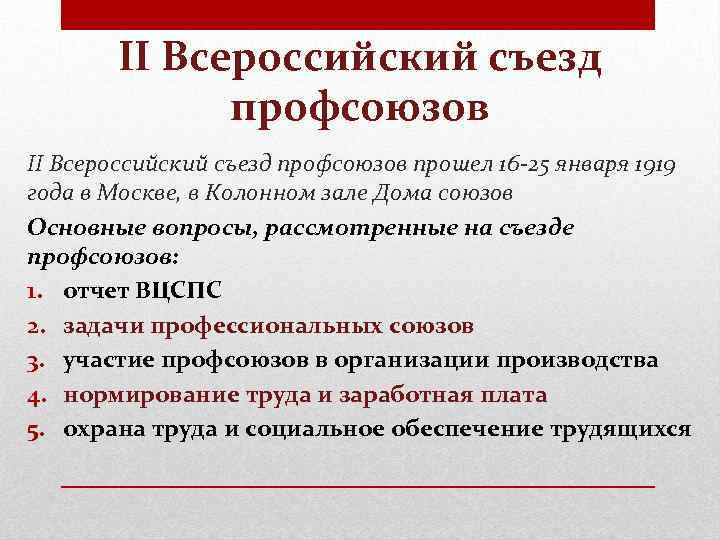 II Всероссийский съезд профсоюзов

II Всероссийский съезд профсоюзов прошел 16-25 января 1919 года в Москве, в Колонном зале Дома союзов

Основные вопросы, рассмотренные на съезде профсоюзов:

1. отчет ВЦСПС
2. задачи профессиональных союзов
3. участие профсоюзов в организации производства
4. нормирование труда и заработная плата
5. охрана труда и социальное обеспечение трудящихся